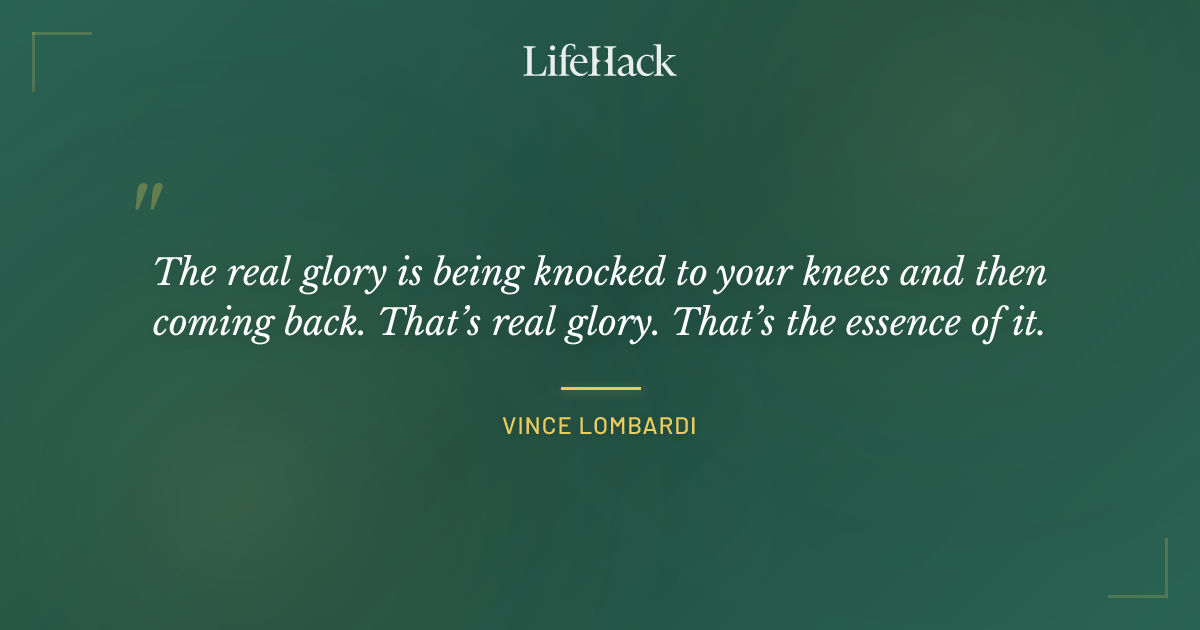 LifeHack

"

The real glory is being knocked to your knees and then coming back. That's real glory. That's the essence of it.

VINCE LOMBARDI